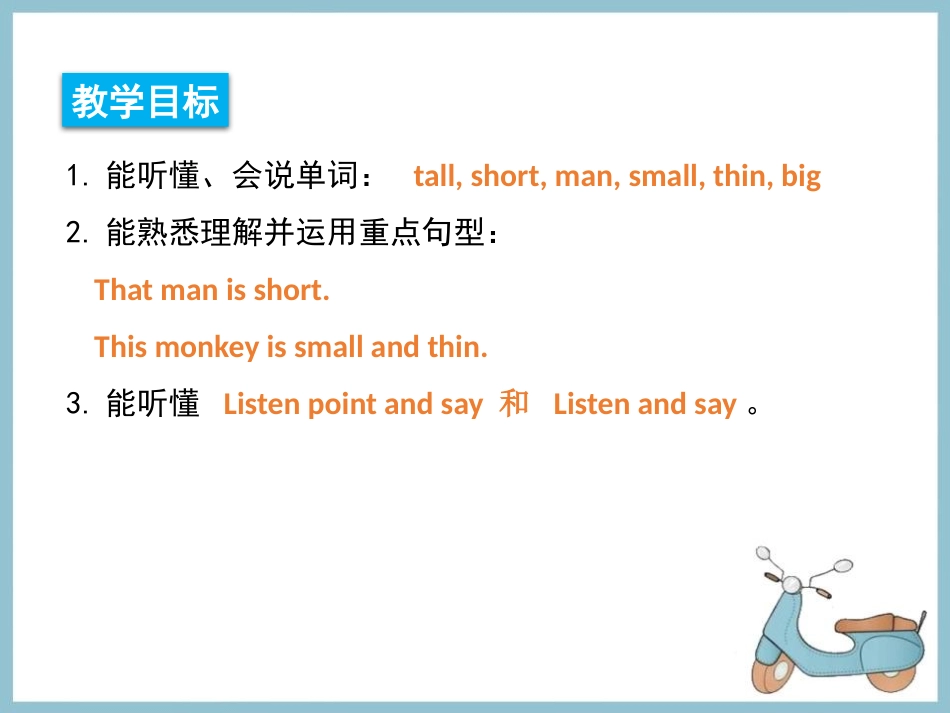 教学目标

1. 能听懂、会说单词： tall, short, man, small, thin, big

2. 能熟悉理解并运用重点句型：

That man is short.

This monkey is small and thin.

3. 能听懂 Listen point and say 和 Listen and say 。